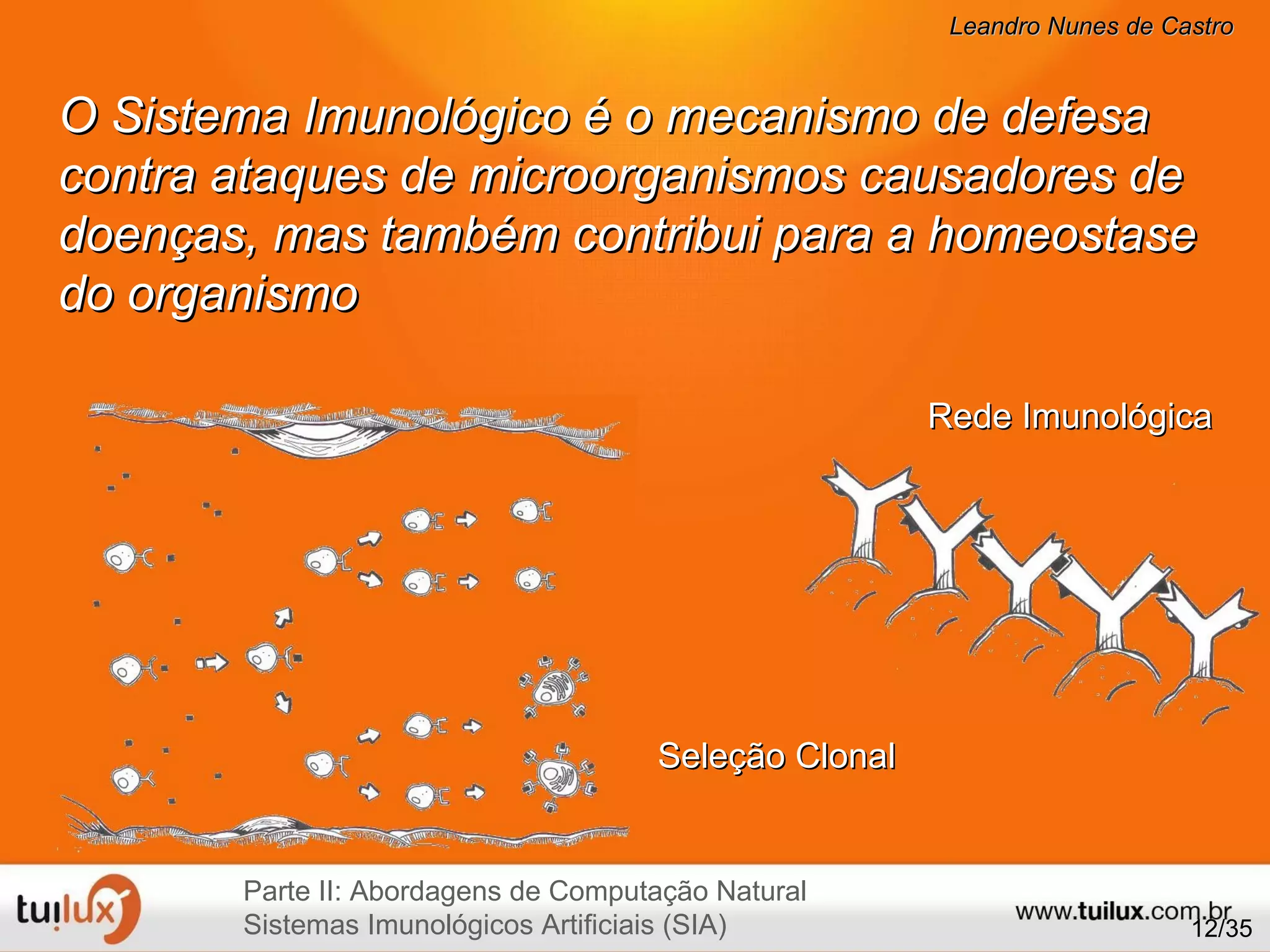 Leandro Nunes de Castro

O Sistema Imunológico é o mecanismo de defesa contra ataques de microorganismos causadores de doenças, mas também contribui para a homeostase do organismo

Rede Imunológica

Seleção Clonal

tuilux

Parte II: Abordagens de Computação Natural
Sistemas Imunológicos Artificiais (SIA)

www.tuilux.com.br

12/35